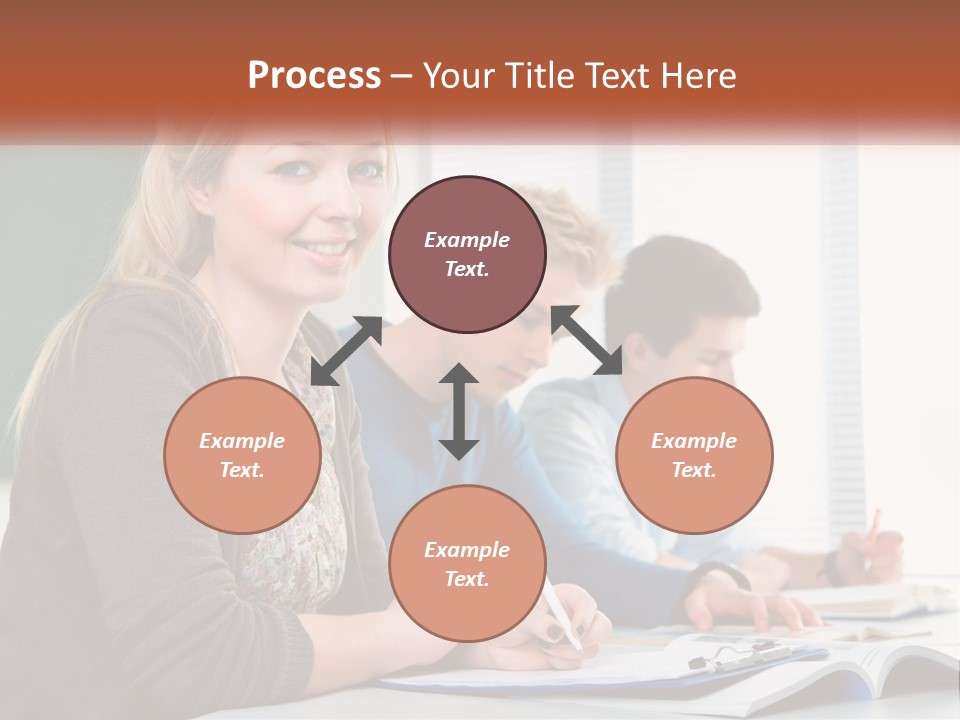 Process – Your Title Text Here

Example Text.

Example Text.

Example Text.

Example Text.